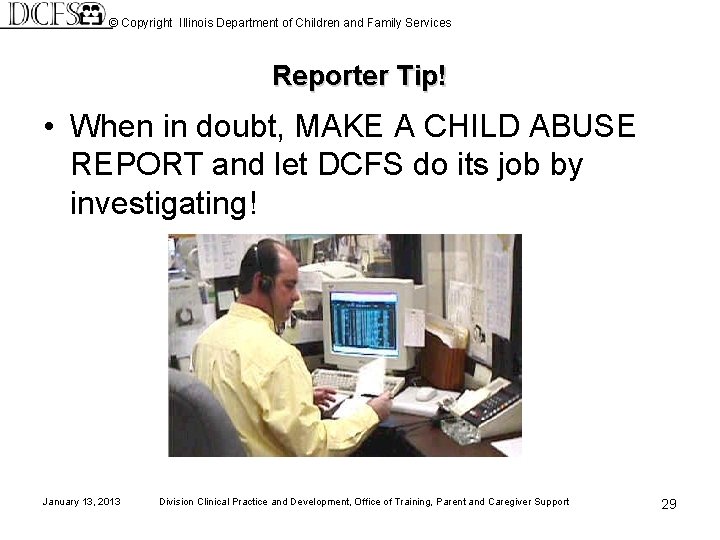 DCFS © Copyright Illinois Department of Children and Family Services

Reporter Tip!

• When in doubt, MAKE A CHILD ABUSE REPORT and let DCFS do its job by investigating!

January 13, 2013 Division Clinical Practice and Development, Office of Training, Parent and Caregiver Support 29